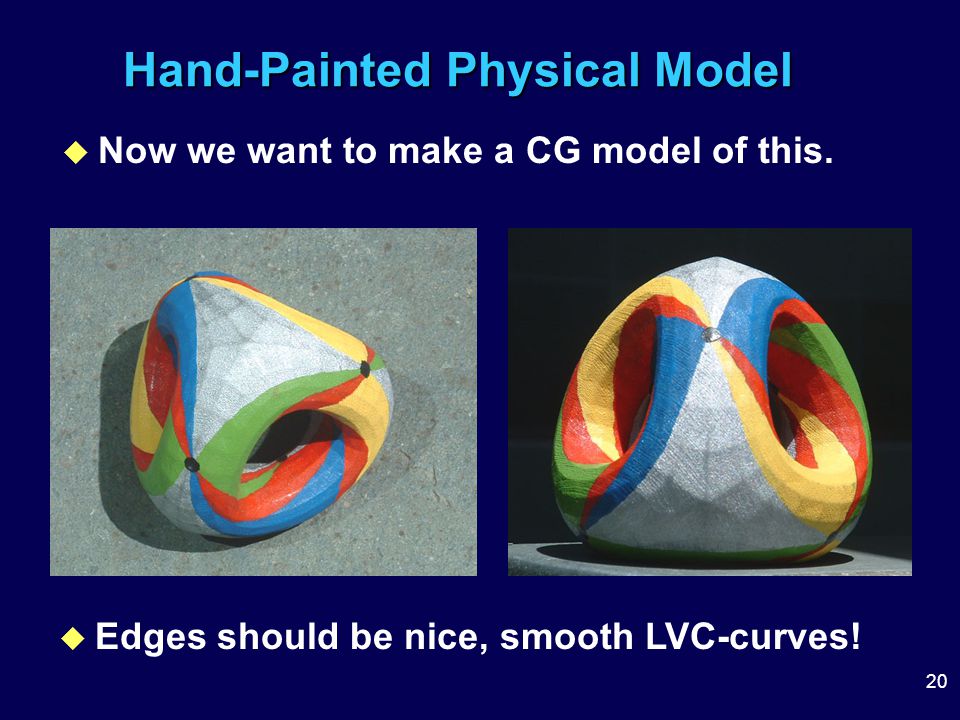 Hand-Painted Physical Model

◆ Now we want to make a CG model of this.

◆ Edges should be nice, smooth LVC-curves!

20